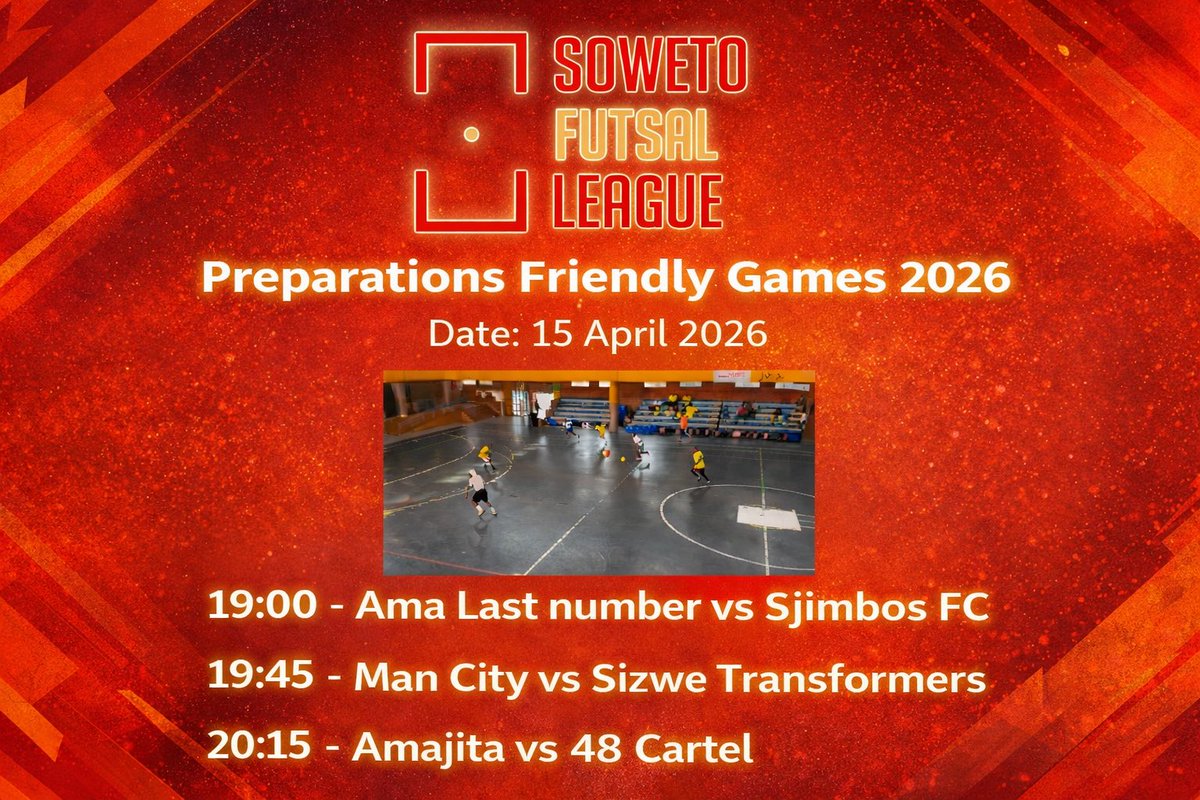 SOWETO FUTSAL LEAGUE

Preparations Friendly Games 2026

Date: 15 April 2026

19:00 - Ama Last number vs Sjimbos FC

19:45 - Man City vs Sizwe Transformers

20:15 - Amajita vs 48 Cartel